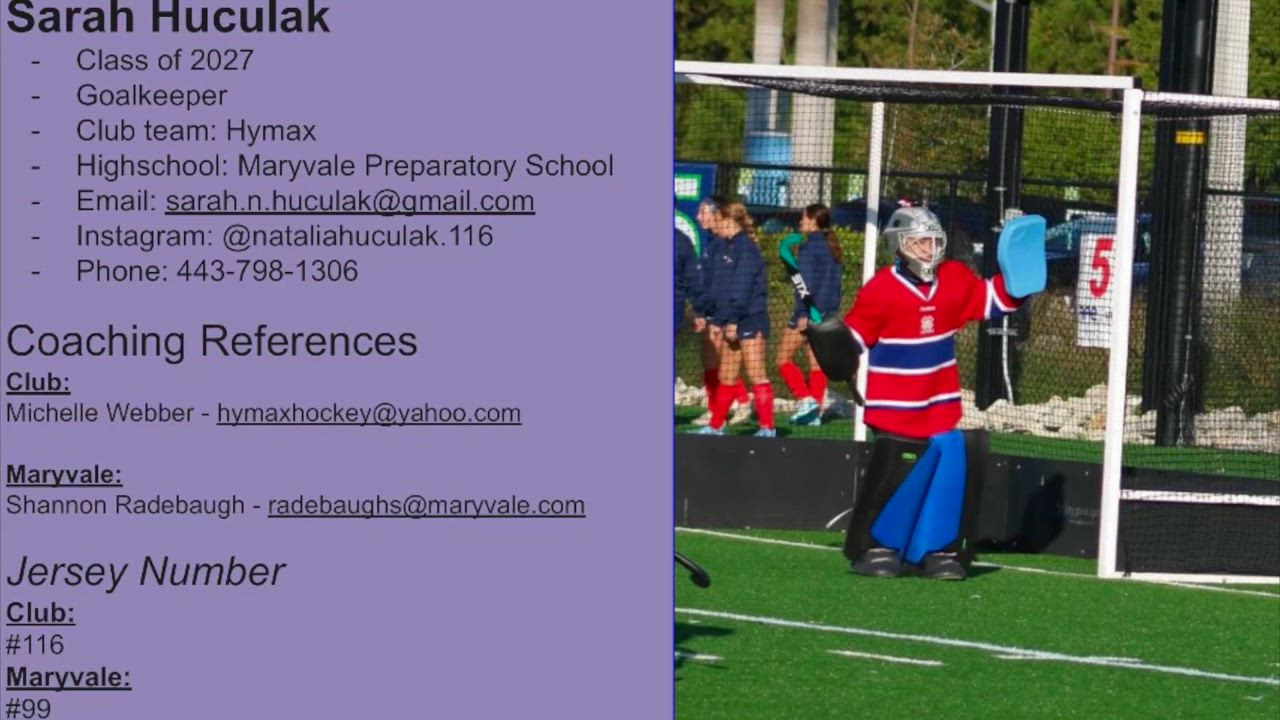 Sarah Huculak
- Class of 2027
- Goalkeeper
- Club team: Hymax
- Highschool: Maryvale Preparatory School
- Email: sarah.n.huculak@gmail.com
- Instagram: @nataliahuculak.116
- Phone: 443-798-1306

Coaching References
Club:
Michelle Webber - hymaxhockey@yahoo.com

Maryvale:
Shannon Radebaugh - radebaughs@maryvale.com

Jersey Number
Club:
#116
Maryvale:
#99

5